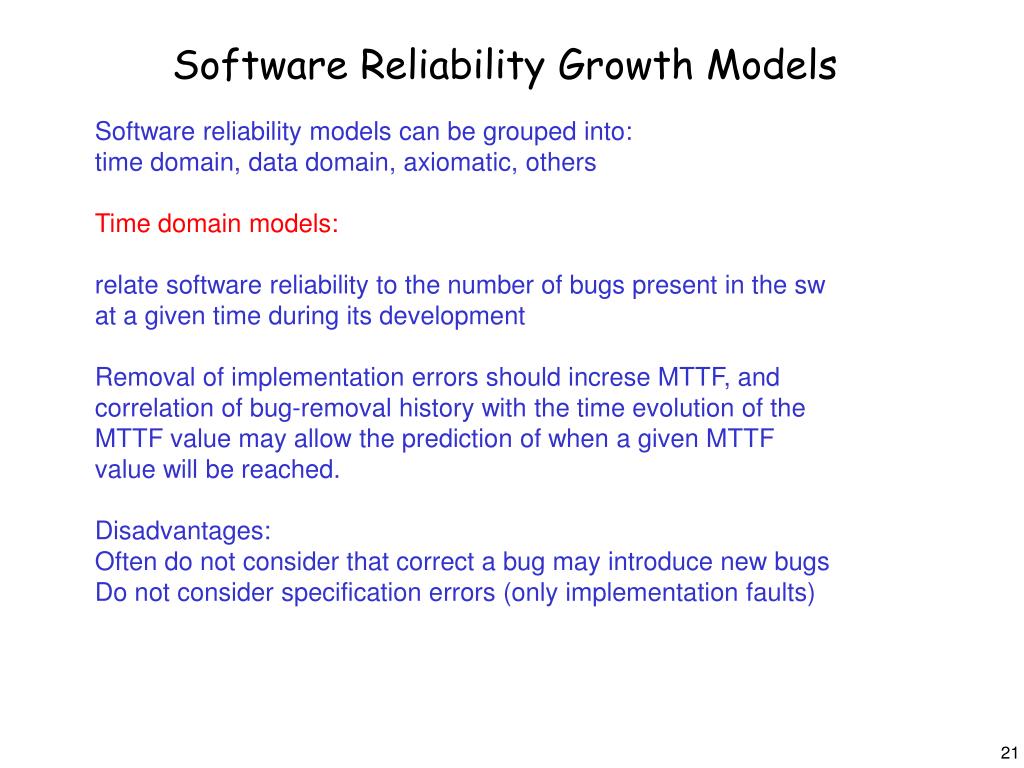 Software Reliability Growth Models

Software reliability models can be grouped into:
time domain, data domain, axiomatic, others

Time domain models:

relate software reliability to the number of bugs present in the sw at a given time during its development

Removal of implementation errors should increse MTTF, and correlation of bug-removal history with the time evolution of the MTTF value may allow the prediction of when a given MTTF value will be reached.

Disadvantages:
Often do not consider that correct a bug may introduce new bugs
Do not consider specification errors (only implementation faults)

21